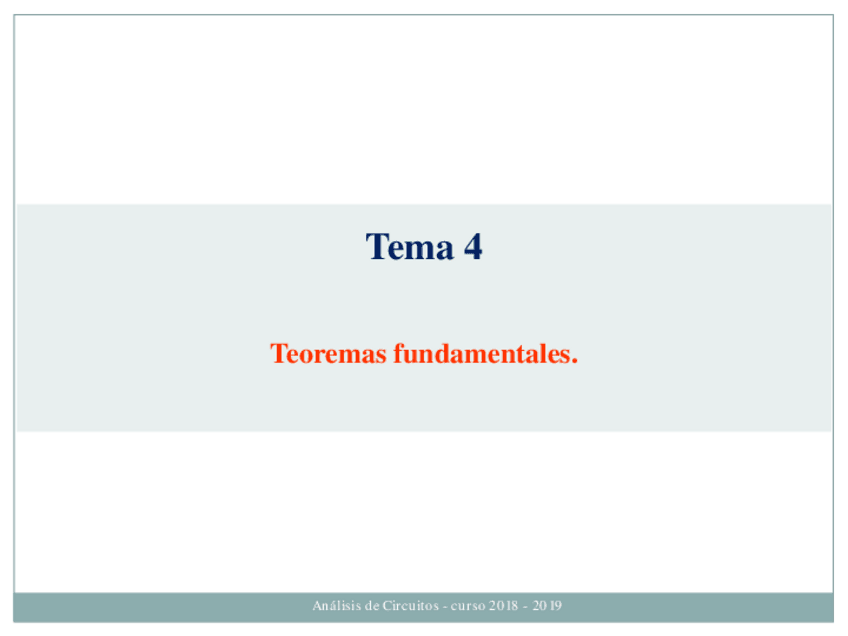 Tema 4

Teoremas fundamentales.

Análisis de Circuitos - curso 2018 - 2019